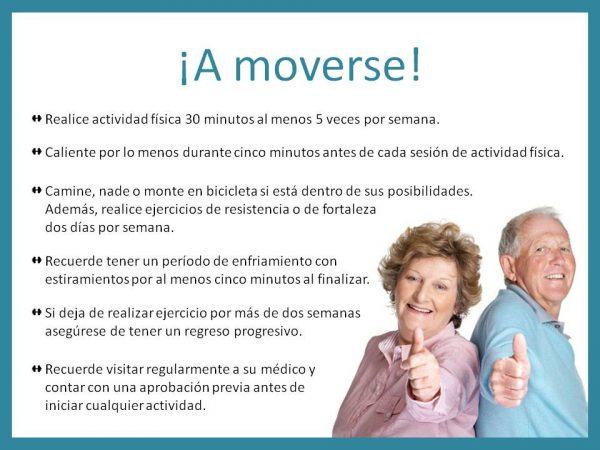 ¡A moverse!

Realice actividad física 30 minutos al menos 5 veces por semana.

Caliente por lo menos durante cinco minutos antes de cada sesión de actividad física.

Camine, nade o monte en bicicleta si está dentro de sus posibilidades. Además, realice ejercicios de resistencia o de fortaleza dos días por semana.

Recuerde tener un período de enfriamiento con estiramientos por al menos cinco minutos al finalizar.

Si deja de realizar ejercicio por más de dos semanas asegúrese de tener un regreso progresivo.

Recuerde visitar regularmente a su médico y contar con una aprobación previa antes de iniciar cualquier actividad.